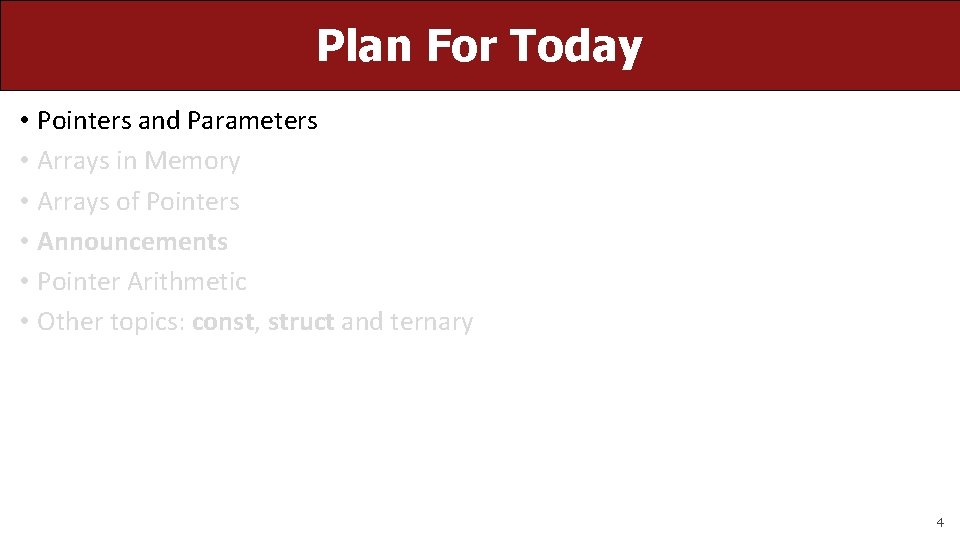 Plan For Today

• Pointers and Parameters
• Arrays in Memory
• Arrays of Pointers
• Announcements
• Pointer Arithmetic
• Other topics: const, struct and ternary

4